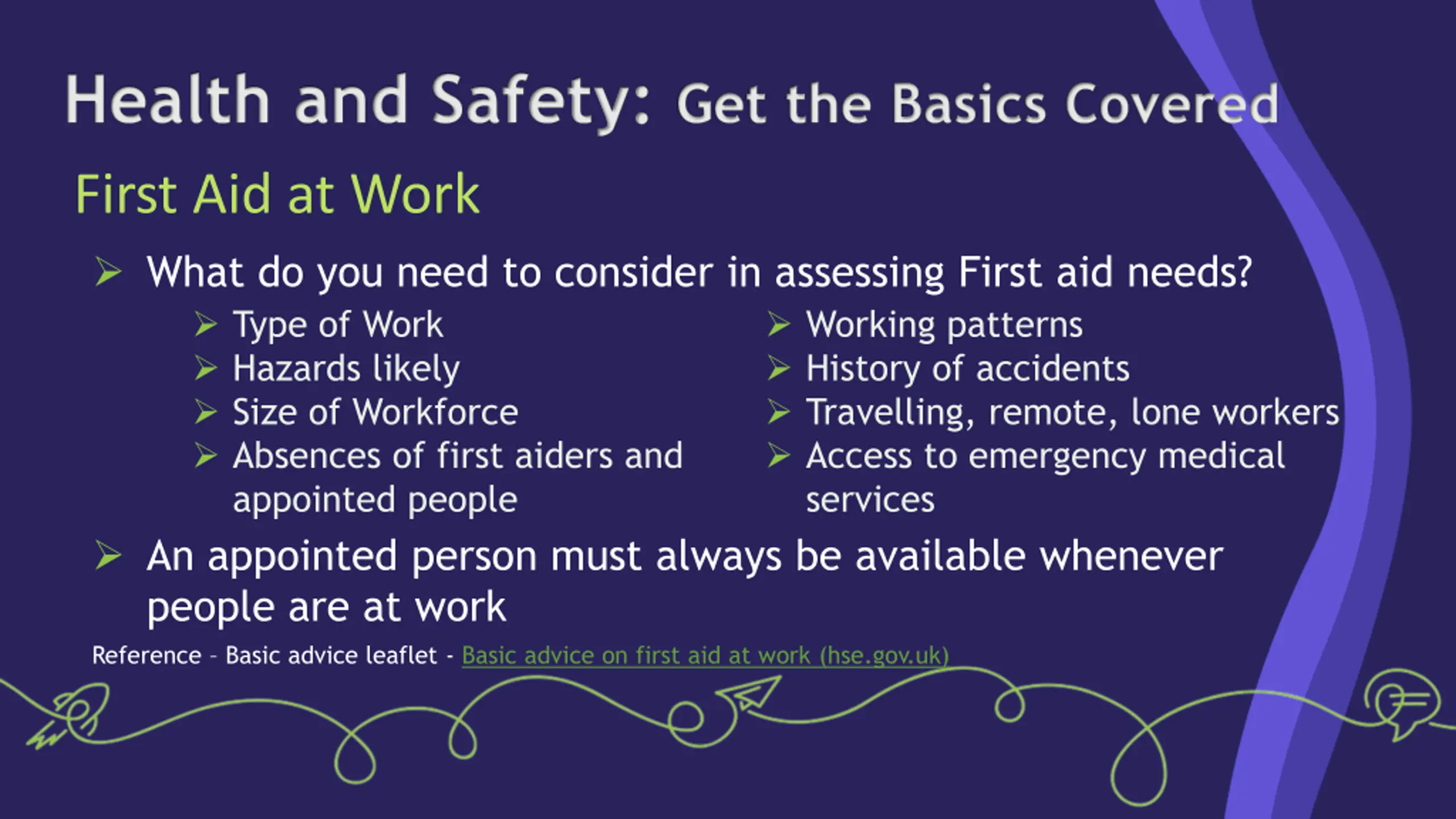 Health and Safety: Get the Basics Covered

First Aid at Work

➢ What do you need to consider in assessing First aid needs?

➢ Type of Work
➢ Hazards likely
➢ Size of Workforce
➢ Absences of first aiders and appointed people

➢ Working patterns
➢ History of accidents
➢ Travelling, remote, lone workers
➢ Access to emergency medical services

➢ An appointed person must always be available whenever people are at work

Reference - Basic advice leaflet - Basic advice on first aid at work (hse.gov.uk)